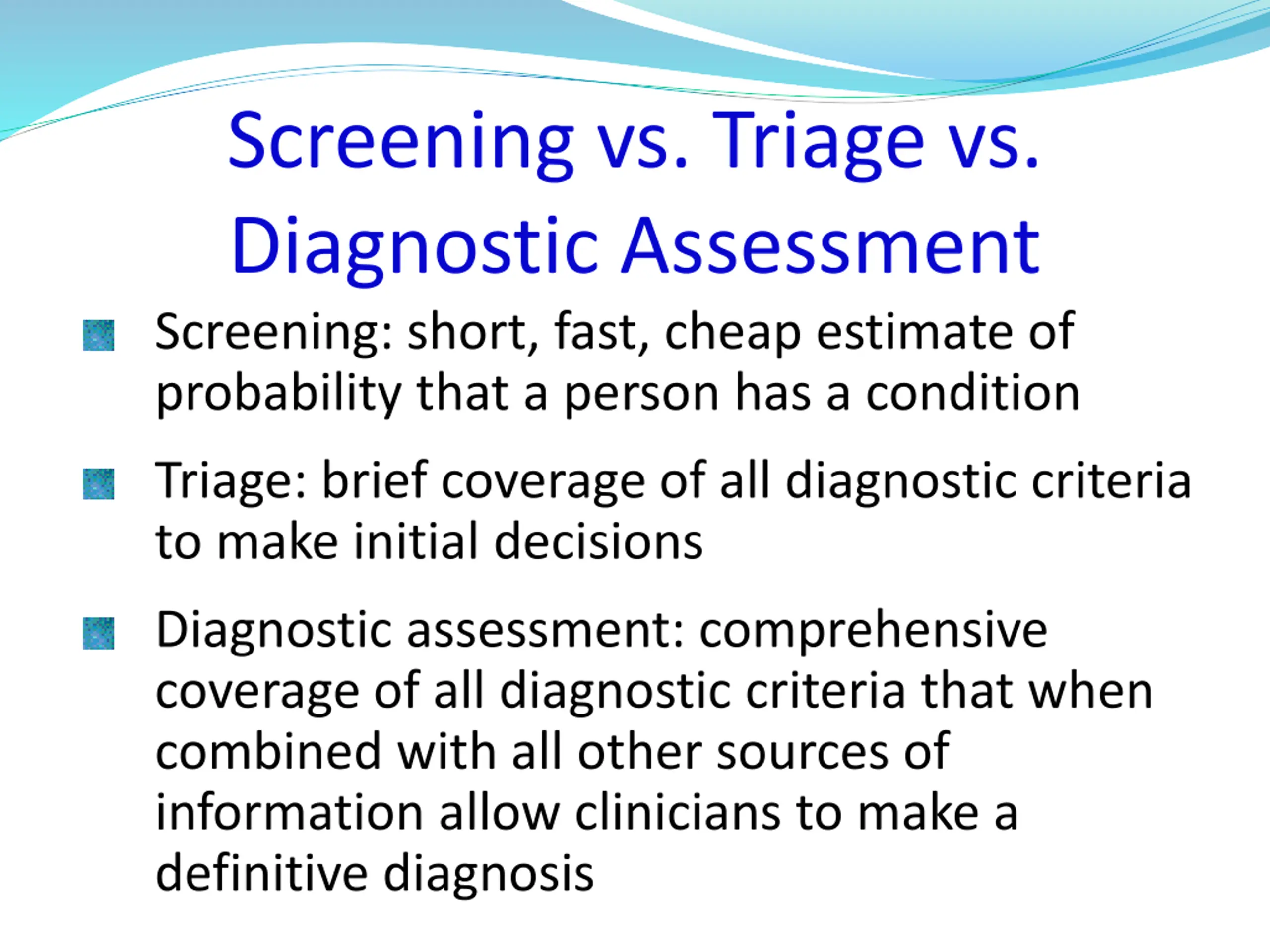 Screening vs. Triage vs. Diagnostic Assessment

Screening: short, fast, cheap estimate of probability that a person has a condition

Triage: brief coverage of all diagnostic criteria to make initial decisions

Diagnostic assessment: comprehensive coverage of all diagnostic criteria that when combined with all other sources of information allow clinicians to make a definitive diagnosis